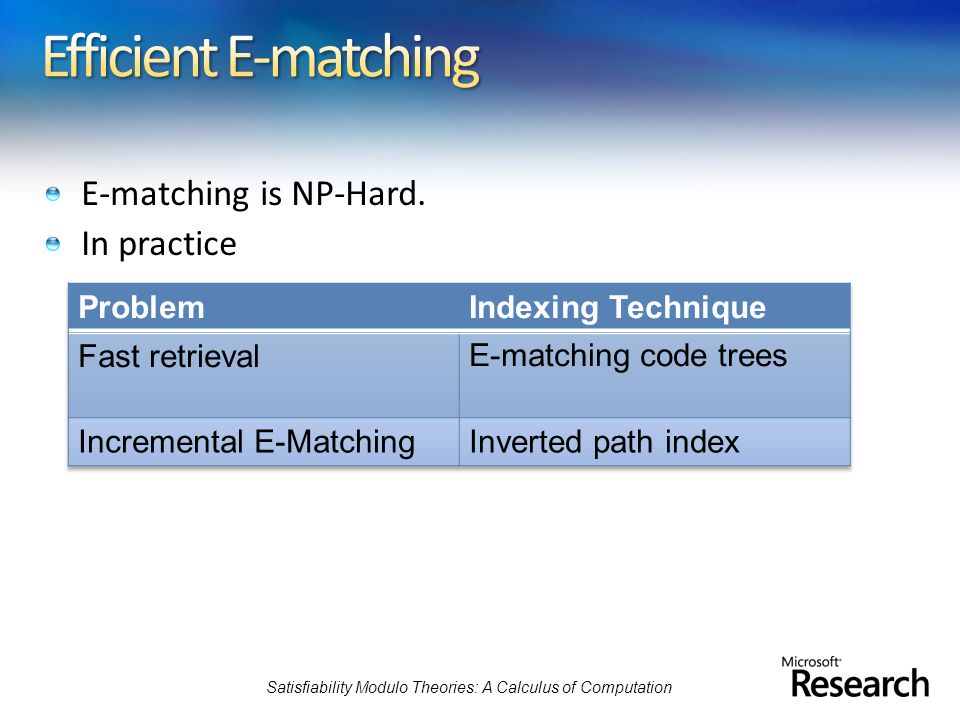 Efficient E-matching

E-matching is NP-Hard.

In practice

| Problem | Indexing Technique |
|---|---|
| Fast retrieval | E-matching code trees |
| Incremental E-Matching | Inverted path index |

Satisfiability Modulo Theories: A Calculus of Computation

Microsoft Research